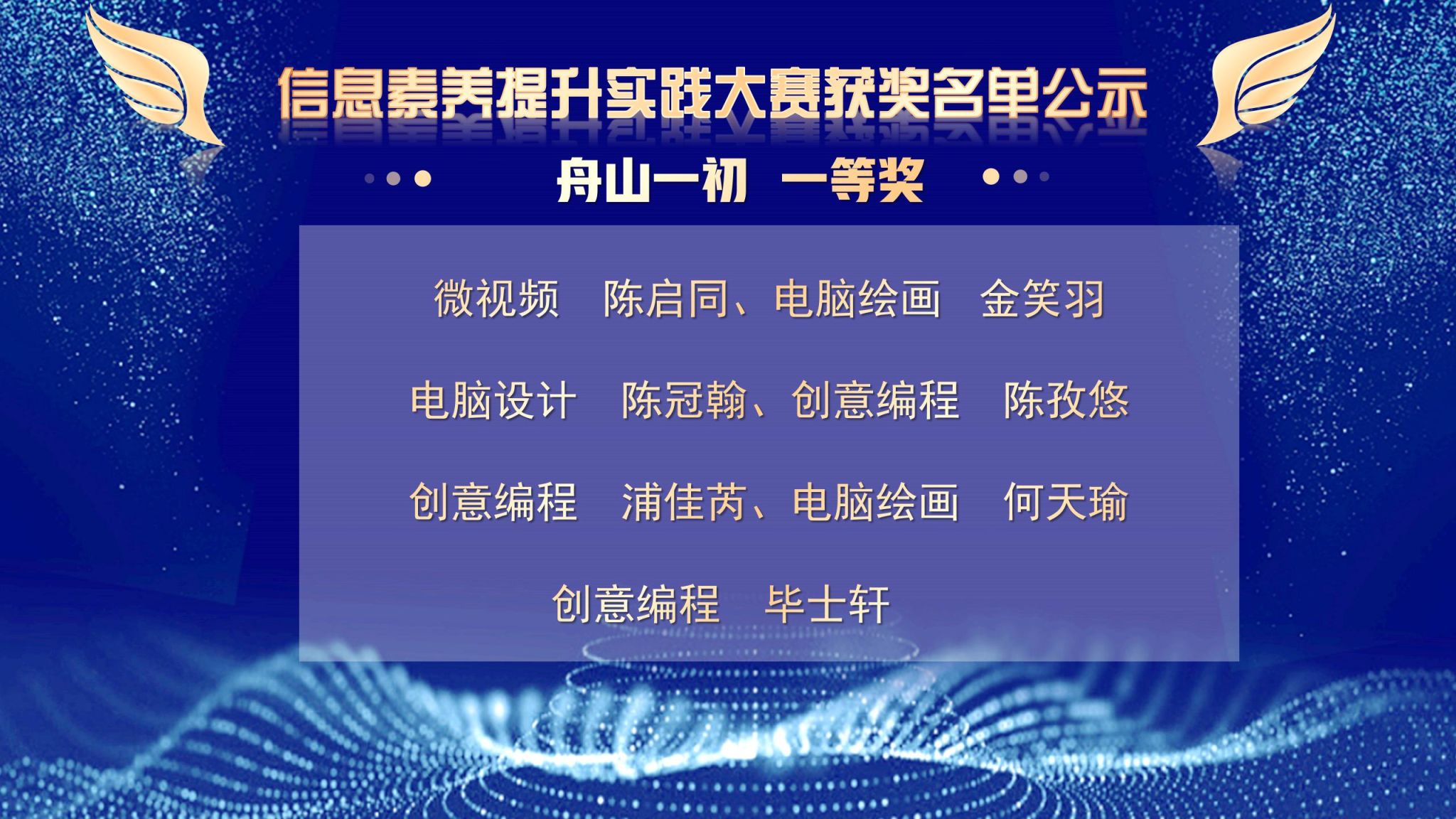 信息素养提升实践大赛获奖名单公示

舟山一初　一等奖

微视频　陈启同、电脑绘画　金笑羽

电脑设计　陈冠翰、创意编程　陈孜悠

创意编程　浦佳芮、电脑绘画　何天瑜

创意编程　毕士轩